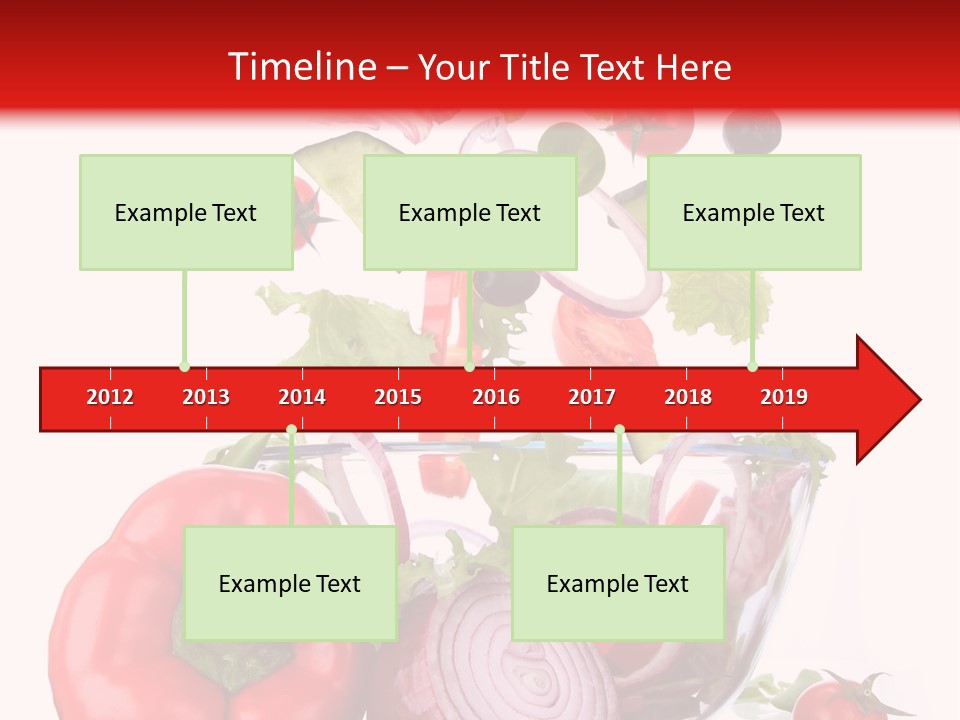 Timeline – Your Title Text Here

Example Text

Example Text

Example Text

2012 2013 2014 2015 2016 2017 2018 2019

Example Text

Example Text